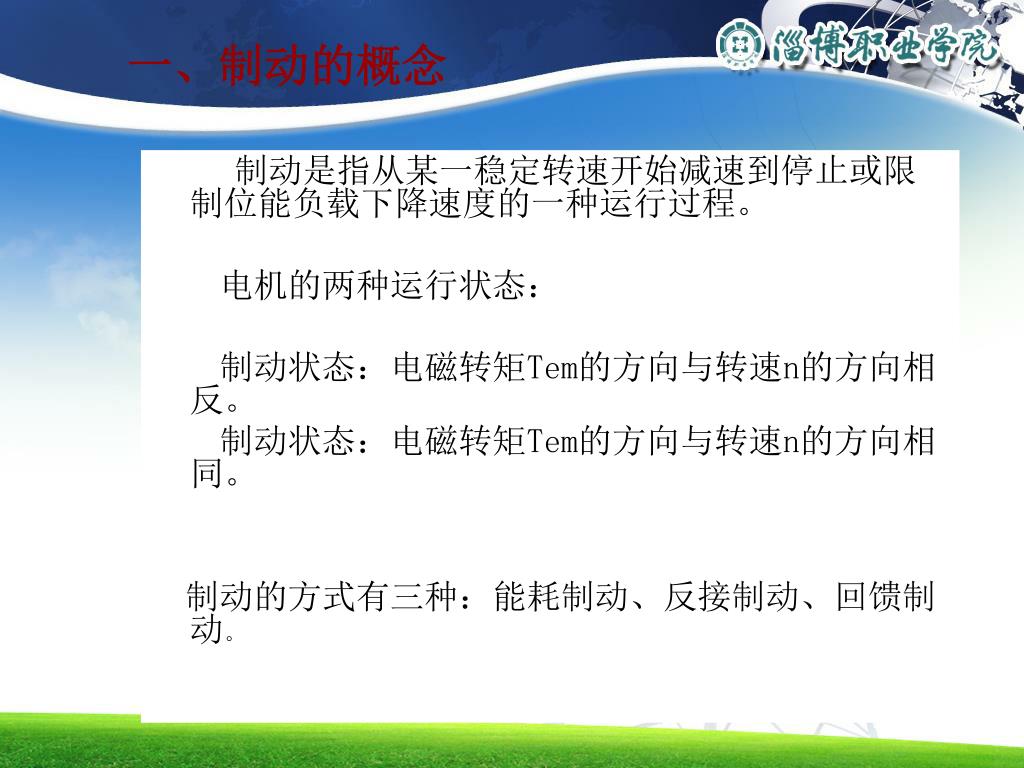 一、制动的概念

淄博职业学院

制动是指从某一稳定转速开始减速到停止或限制位能负载下降速度的一种运行过程。

电机的两种运行状态：

制动状态：电磁转矩Tem的方向与转速n的方向相反。

制动状态：电磁转矩Tem的方向与转速n的方向相同。

制动的方式有三种：能耗制动、反接制动、回馈制动。